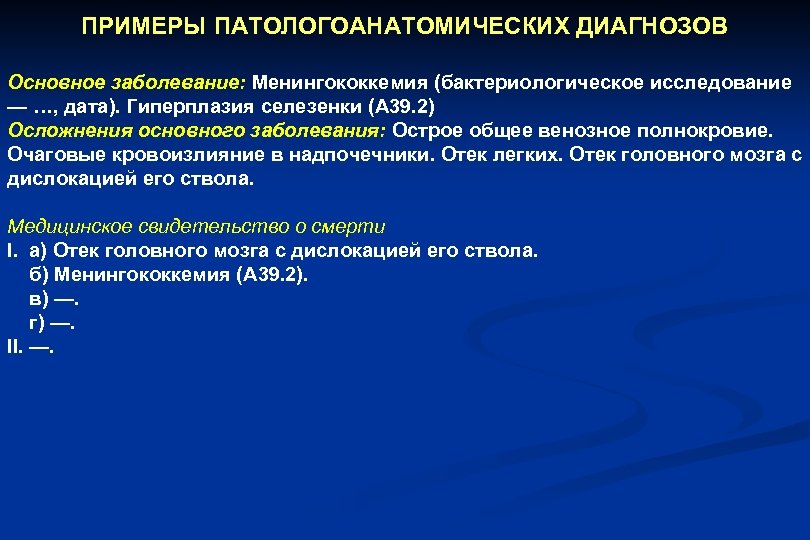 ПРИМЕРЫ ПАТОЛОГОАНАТОМИЧЕСКИХ ДИАГНОЗОВ

Основное заболевание: Менингококкемия (бактериологическое исследование — …, дата). Гиперплазия селезенки (А39.2)
Осложнения основного заболевания: Острое общее венозное полнокровие. Очаговые кровоизлияние в надпочечники. Отек легких. Отек головного мозга с дислокацией его ствола.

Медицинское свидетельство о смерти
I. а) Отек головного мозга с дислокацией его ствола.
б) Менингококкемия (А39.2).
в) —.
г) —.
II. —.